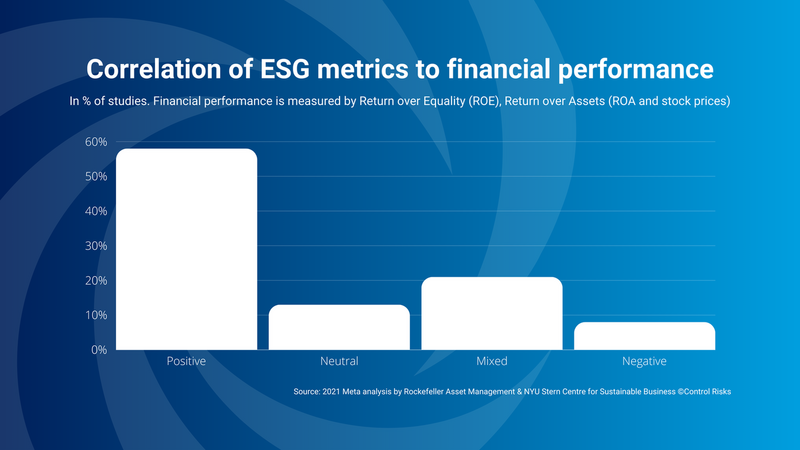 Correlation of ESG metrics to financial performance

In % of studies. Financial performance is measured by Return over Equality (ROE), Return over Assets (ROA and stock prices)

60%
50%
40%
30%
20%
10%
0%

Positive
Neutral
Mixed
Negative

Source: 2021 Meta analysis by Rockefeller Asset Management & NYU Stern Centre for Sustainable Business ©Control Risks